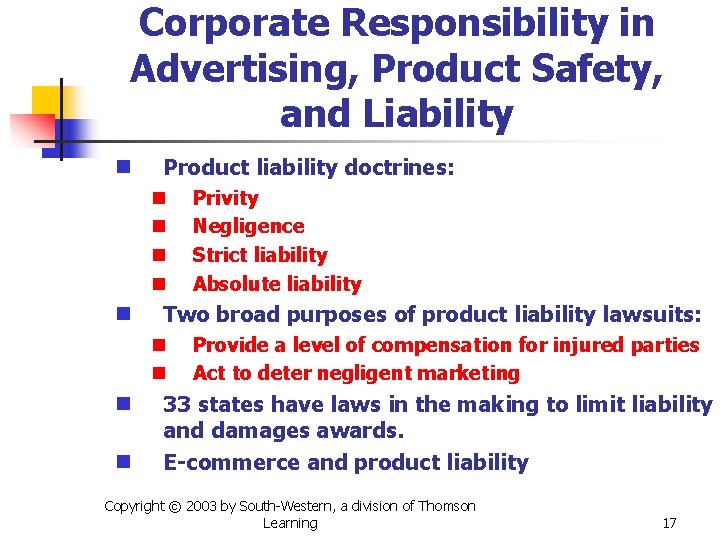 Corporate Responsibility in Advertising, Product Safety, and Liability

- Product liability doctrines:
  - Privity
  - Negligence
  - Strict liability
  - Absolute liability
- Two broad purposes of product liability lawsuits:
  - Provide a level of compensation for injured parties
  - Act to deter negligent marketing
- 33 states have laws in the making to limit liability and damages awards.
- E-commerce and product liability

Copyright © 2003 by South-Western, a division of Thomson Learning

17